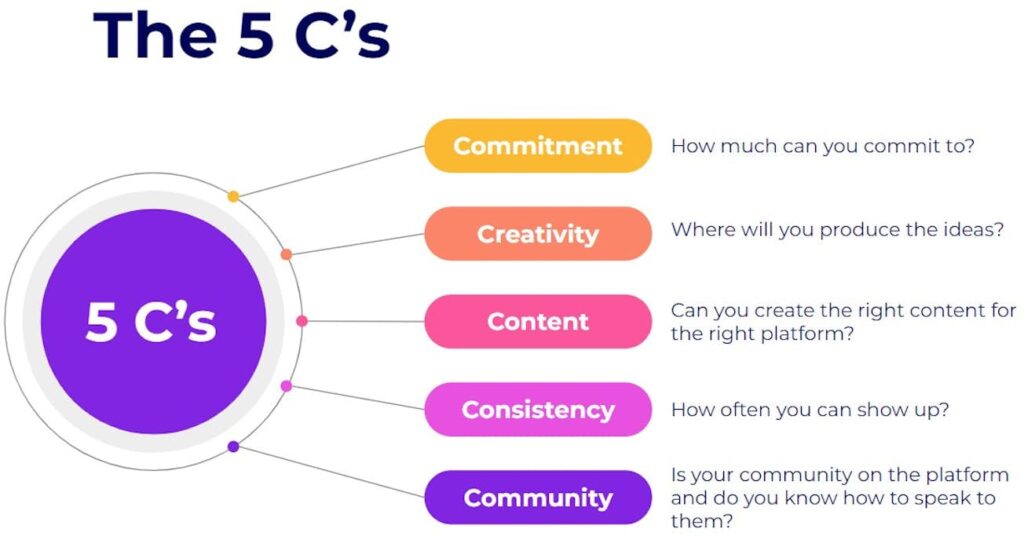 The 5 C's

5 C's

Commitment
How much can you commit to?

Creativity
Where will you produce the ideas?

Content
Can you create the right content for the right platform?

Consistency
How often you can show up?

Community
Is your community on the platform and do you know how to speak to them?